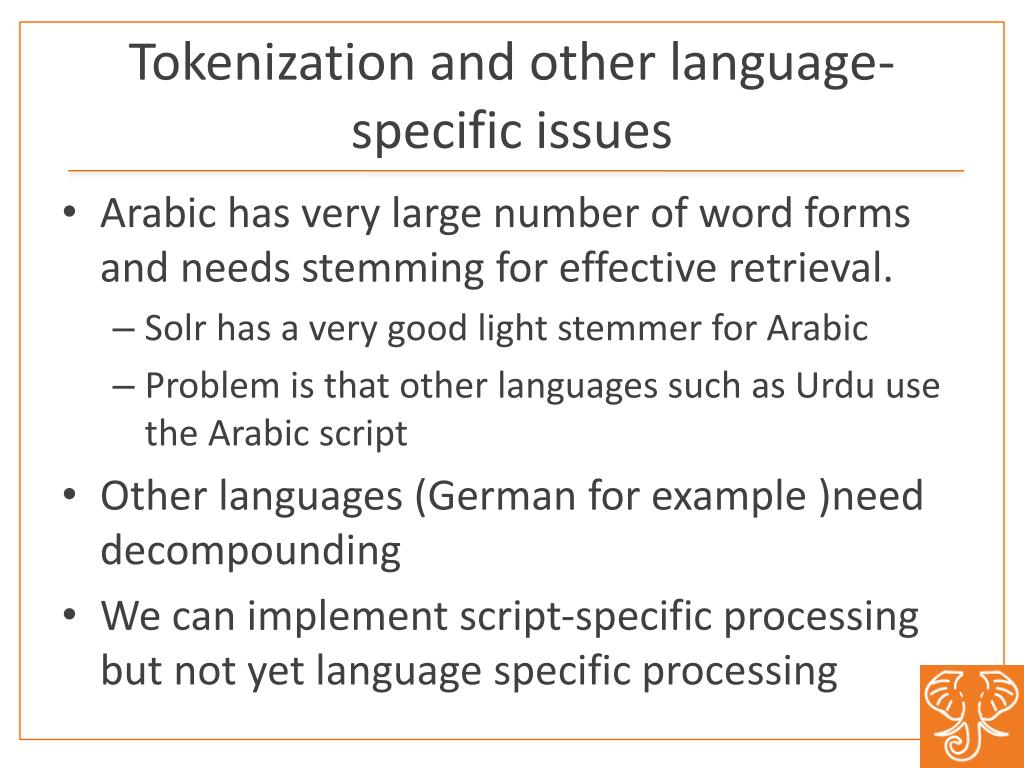 Tokenization and other language-specific issues

• Arabic has very large number of word forms and needs stemming for effective retrieval.
– Solr has a very good light stemmer for Arabic
– Problem is that other languages such as Urdu use the Arabic script
• Other languages (German for example )need decompounding
• We can implement script-specific processing but not yet language specific processing